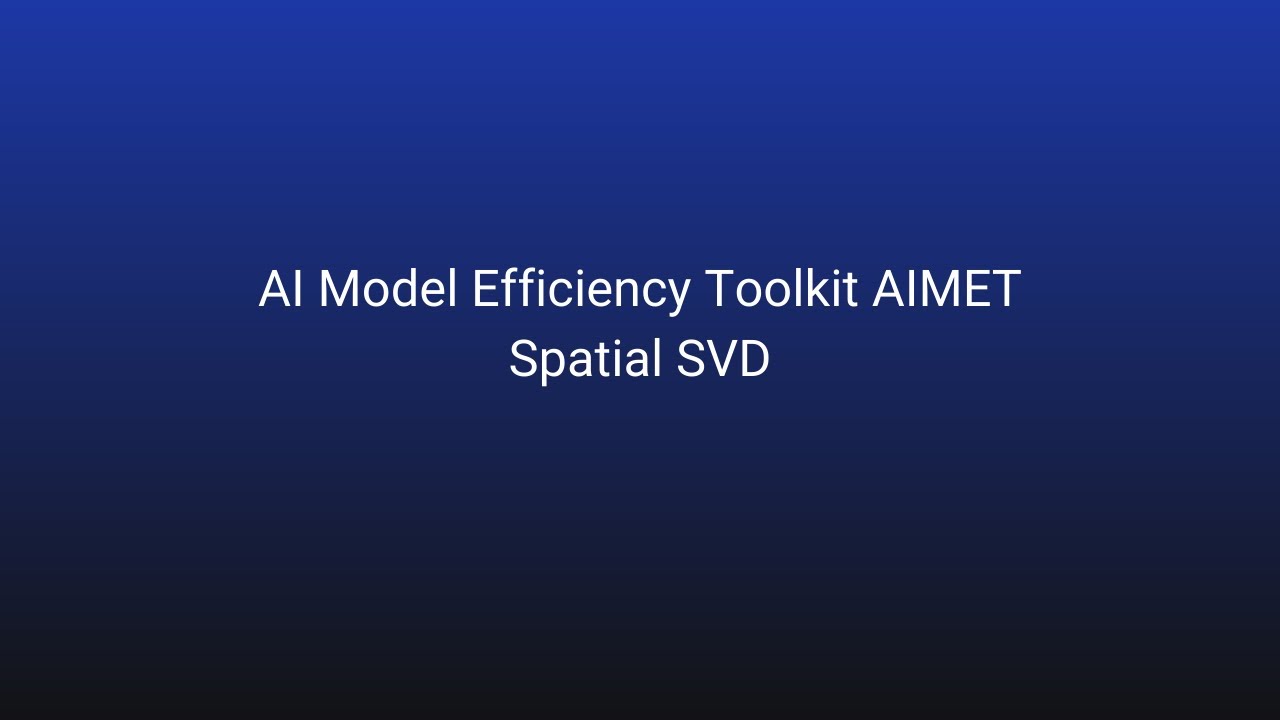 AI Model Efficiency Toolkit AIMET
Spatial SVD